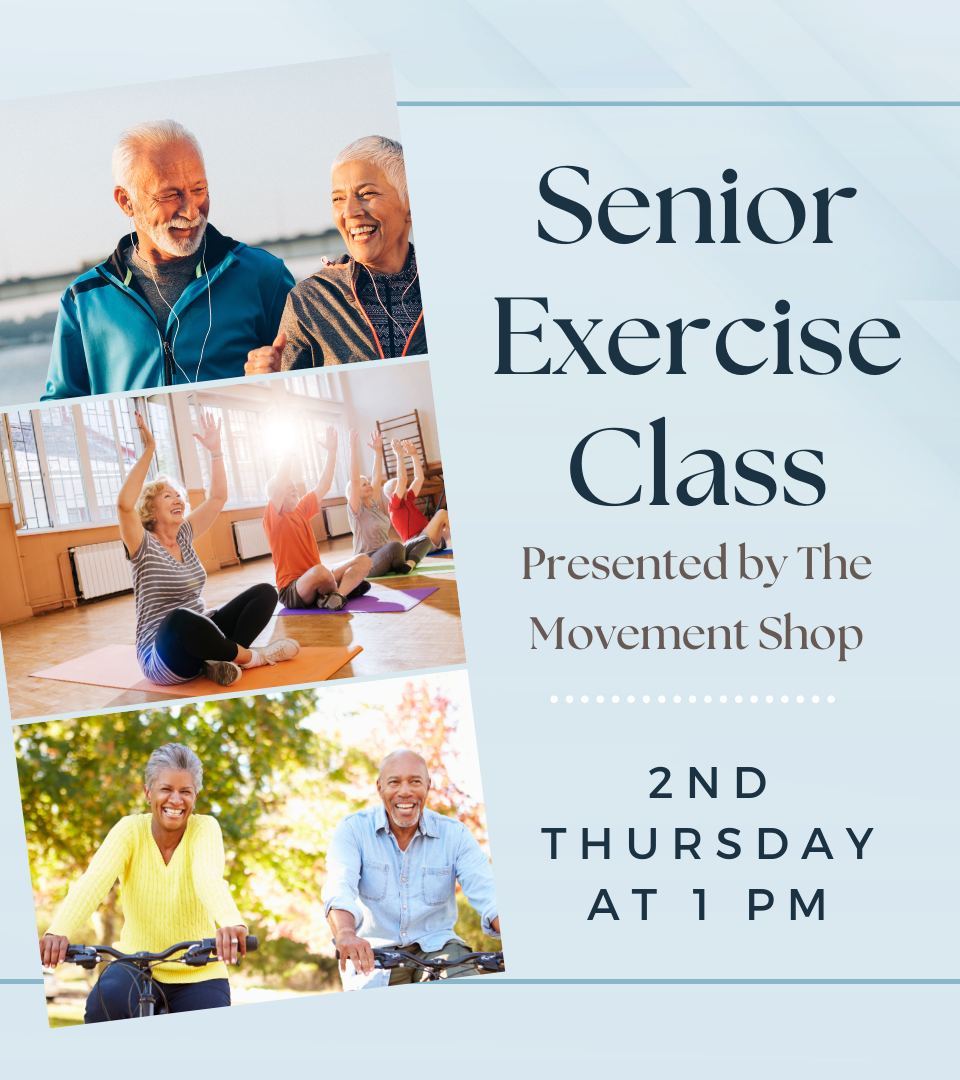 Senior Exercise Class

Presented by The Movement Shop

2ND THURSDAY AT 1 PM